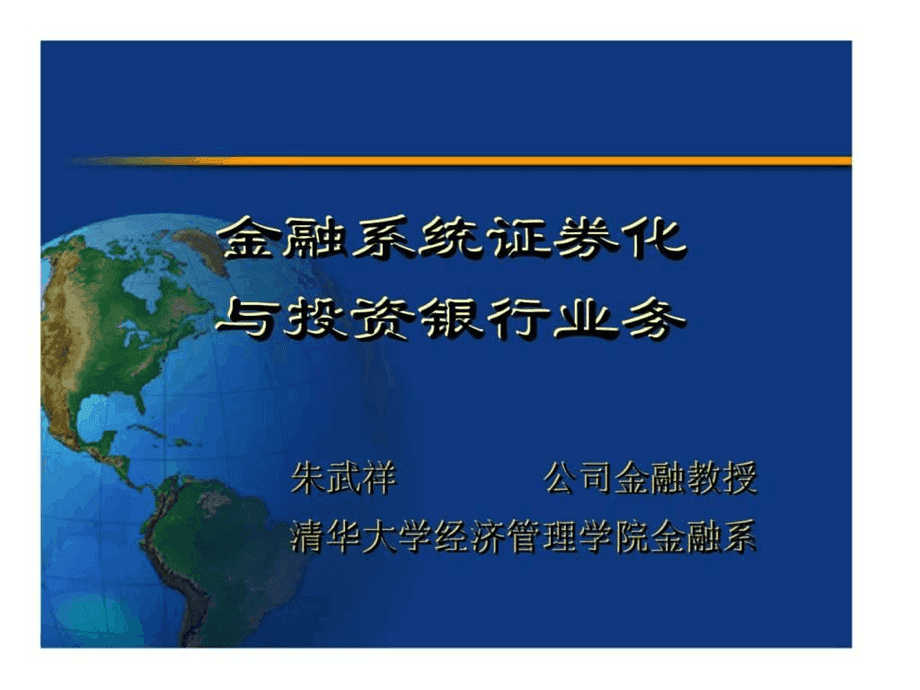 金融系统证券化
与投资银行业务

朱武祥　　　　公司金融教授
清华大学经济管理学院金融系